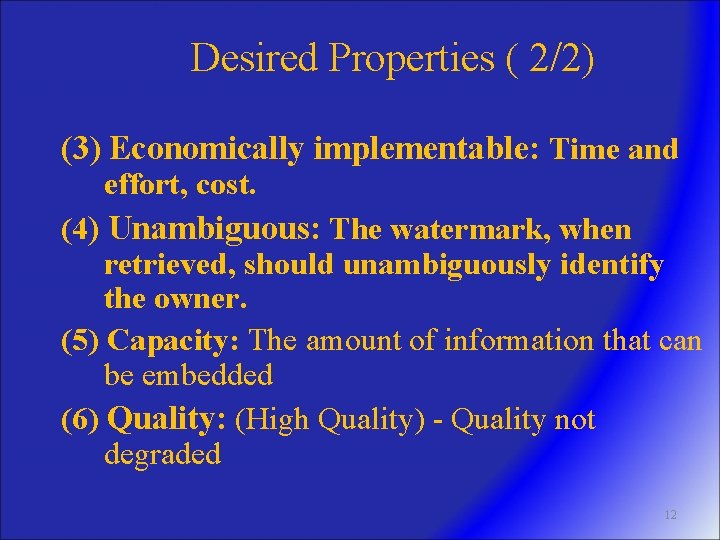 Desired Properties ( 2/2)

(3) Economically implementable: Time and effort, cost.

(4) Unambiguous: The watermark, when retrieved, should unambiguously identify the owner.

(5) Capacity: The amount of information that can be embedded

(6) Quality: (High Quality) - Quality not degraded

12